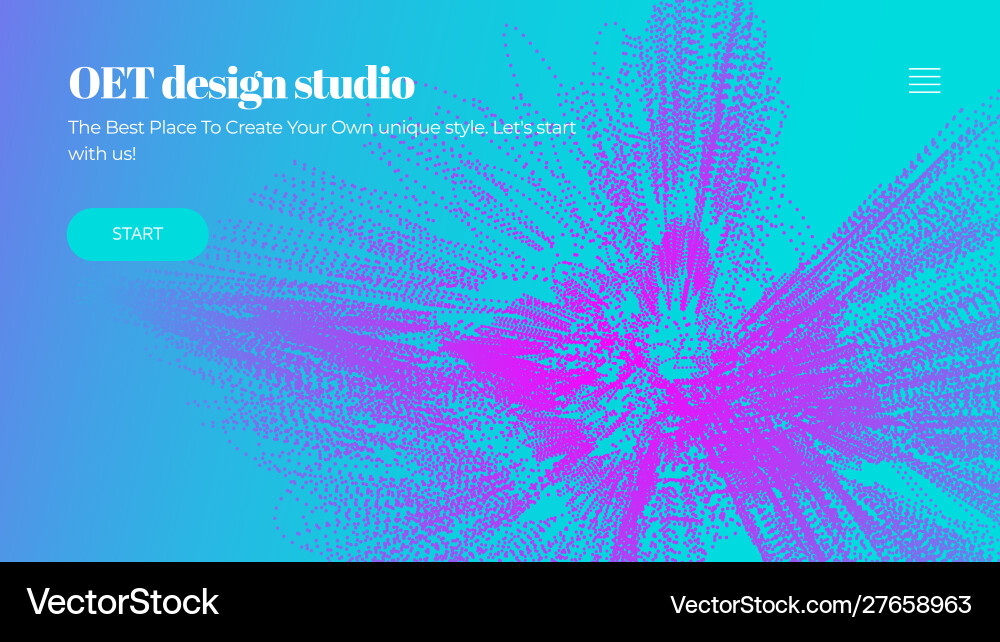 OET design studio

The Best Place To Create Your Own unique style. Let's start with us!

START

VectorStock

VectorStock.com/27658963